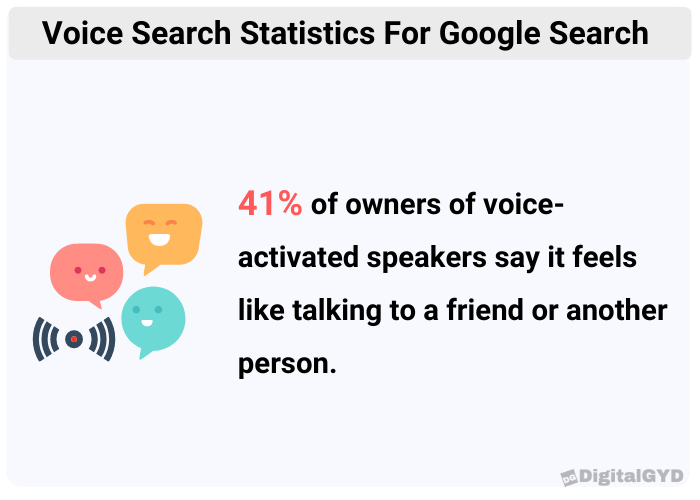 Voice Search Statistics For Google Search

41% of owners of voice-activated speakers say it feels like talking to a friend or another person.

DG DigitalGYD